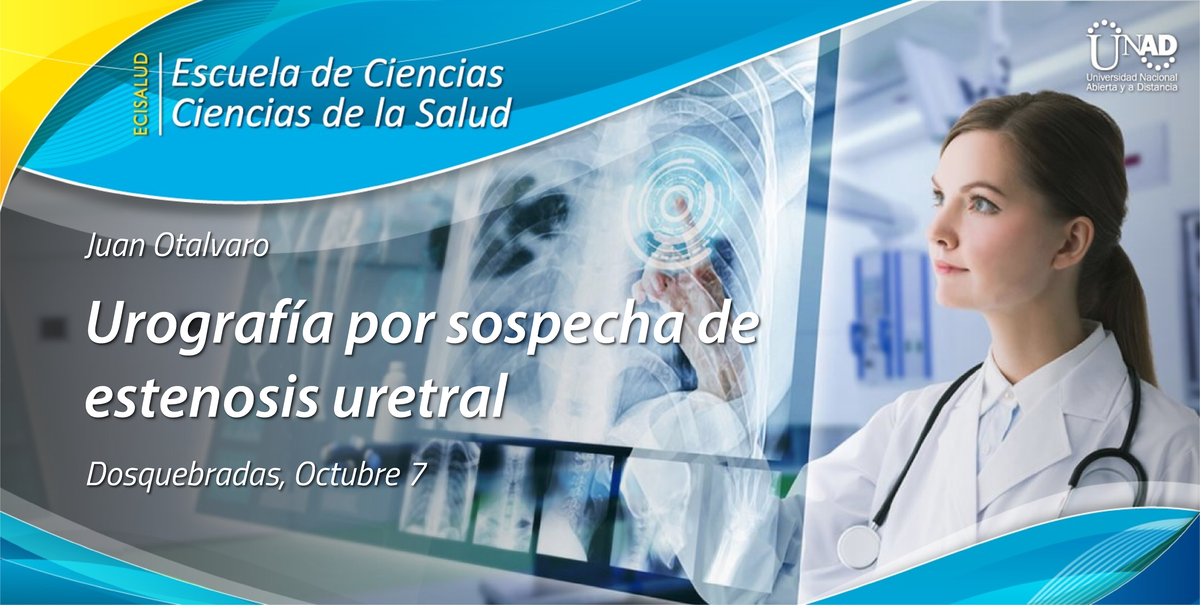 ECISALUD
Escuela de Ciencias
Ciencias de la Salud

UNAD
Universidad Nacional
Abierta y a Distancia

Juan Otalvaro

Urografía por sospecha de estenosis uretral

Dosquebradas, Octubre 7